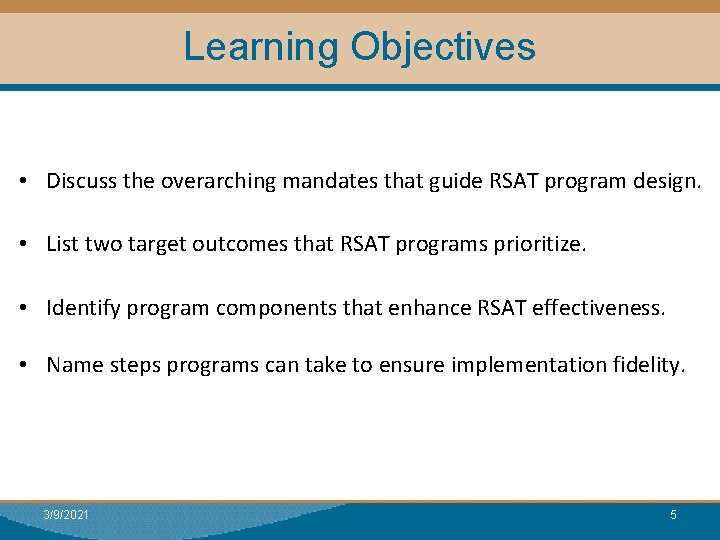 Learning Objectives

• Discuss the overarching mandates that guide RSAT program design.

• List two target outcomes that RSAT programs prioritize.

• Identify program components that enhance RSAT effectiveness.

• Name steps programs can take to ensure implementation fidelity.

3/9/2021

5